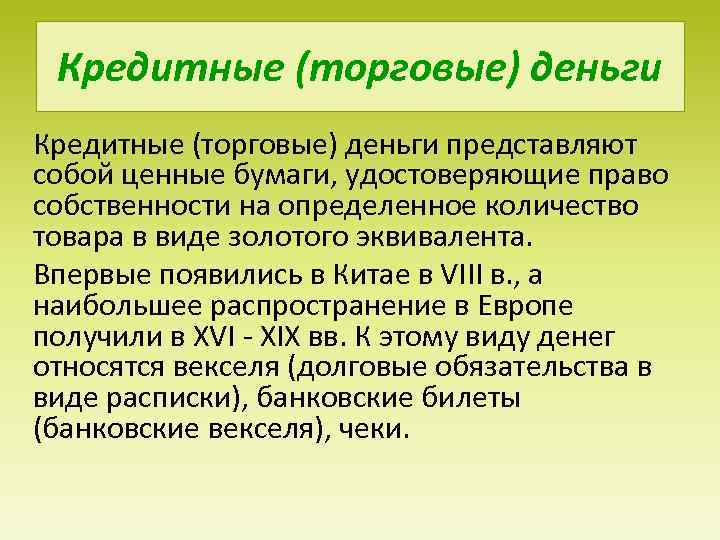 Кредитные (торговые) деньги

Кредитные (торговые) деньги представляют собой ценные бумаги, удостоверяющие право собственности на определенное количество товара в виде золотого эквивалента.

Впервые появились в Китае в VIII в., а наибольшее распространение в Европе получили в XVI - XIX вв. К этому виду денег относятся векселя (долговые обязательства в виде расписки), банковские билеты (банковские векселя), чеки.